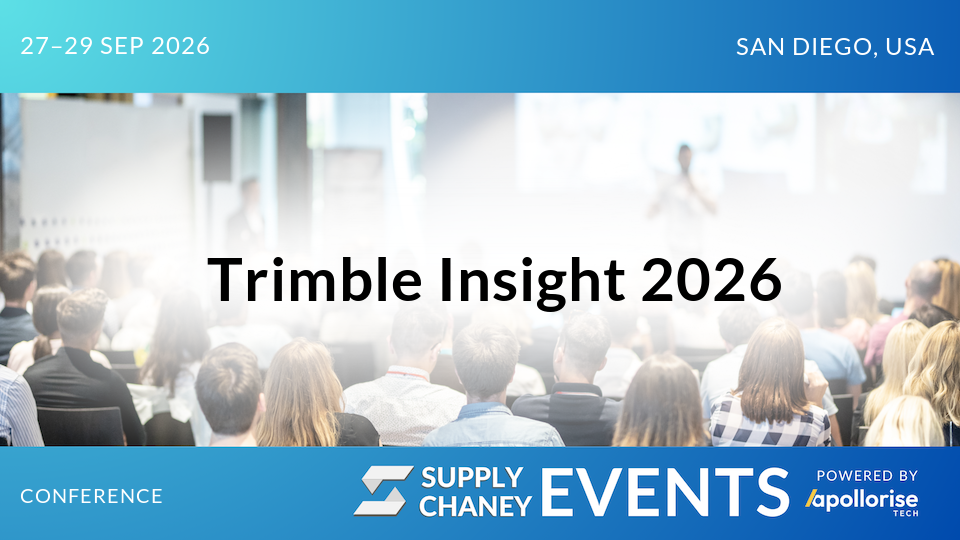 27–29 SEP 2026

SAN DIEGO, USA

Trimble Insight 2026

CONFERENCE

SUPPLY CHANEY EVENTS

POWERED BY apollorise TECH